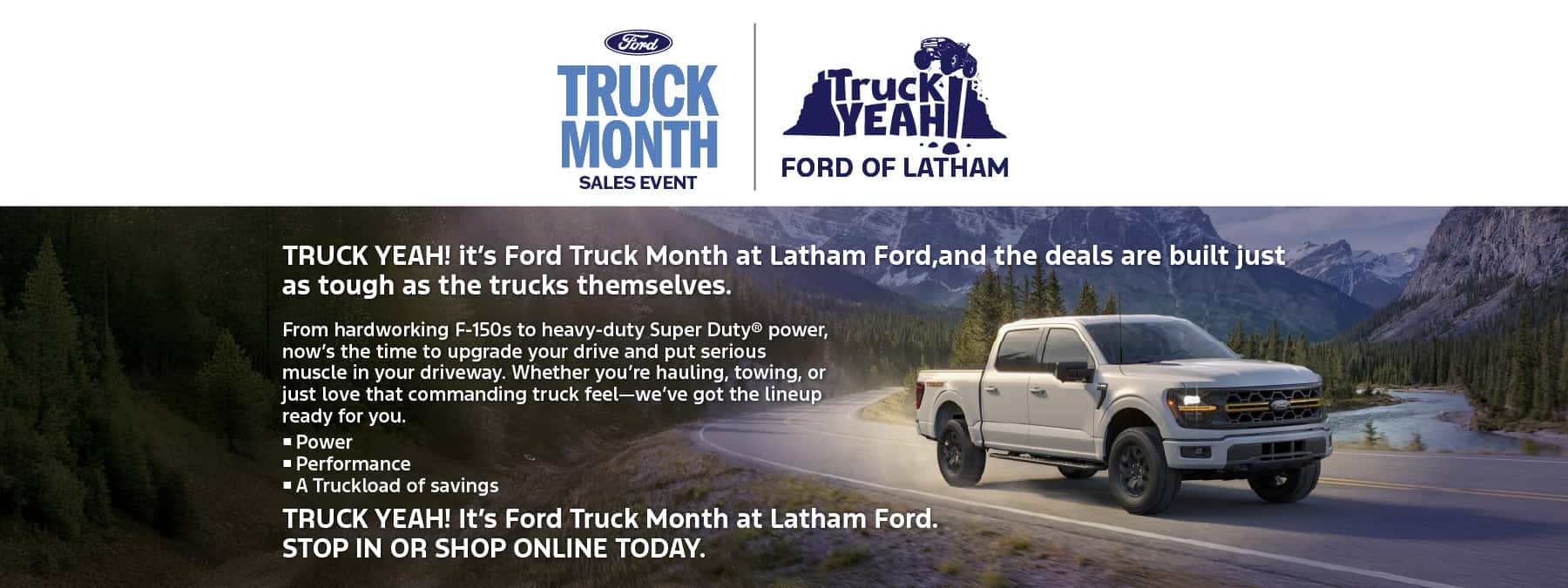 Ford
TRUCK MONTH
SALES EVENT

Truck YEAH!
FORD OF LATHAM

TRUCK YEAH! it's Ford Truck Month at Latham Ford,and the deals are built just as tough as the trucks themselves.

From hardworking F-150s to heavy-duty Super Duty® power, now's the time to upgrade your drive and put serious muscle in your driveway. Whether you're hauling, towing, or just love that commanding truck feel—we've got the lineup ready for you.

▪ Power
▪ Performance
▪ A Truckload of savings

TRUCK YEAH! It's Ford Truck Month at Latham Ford.
STOP IN OR SHOP ONLINE TODAY.